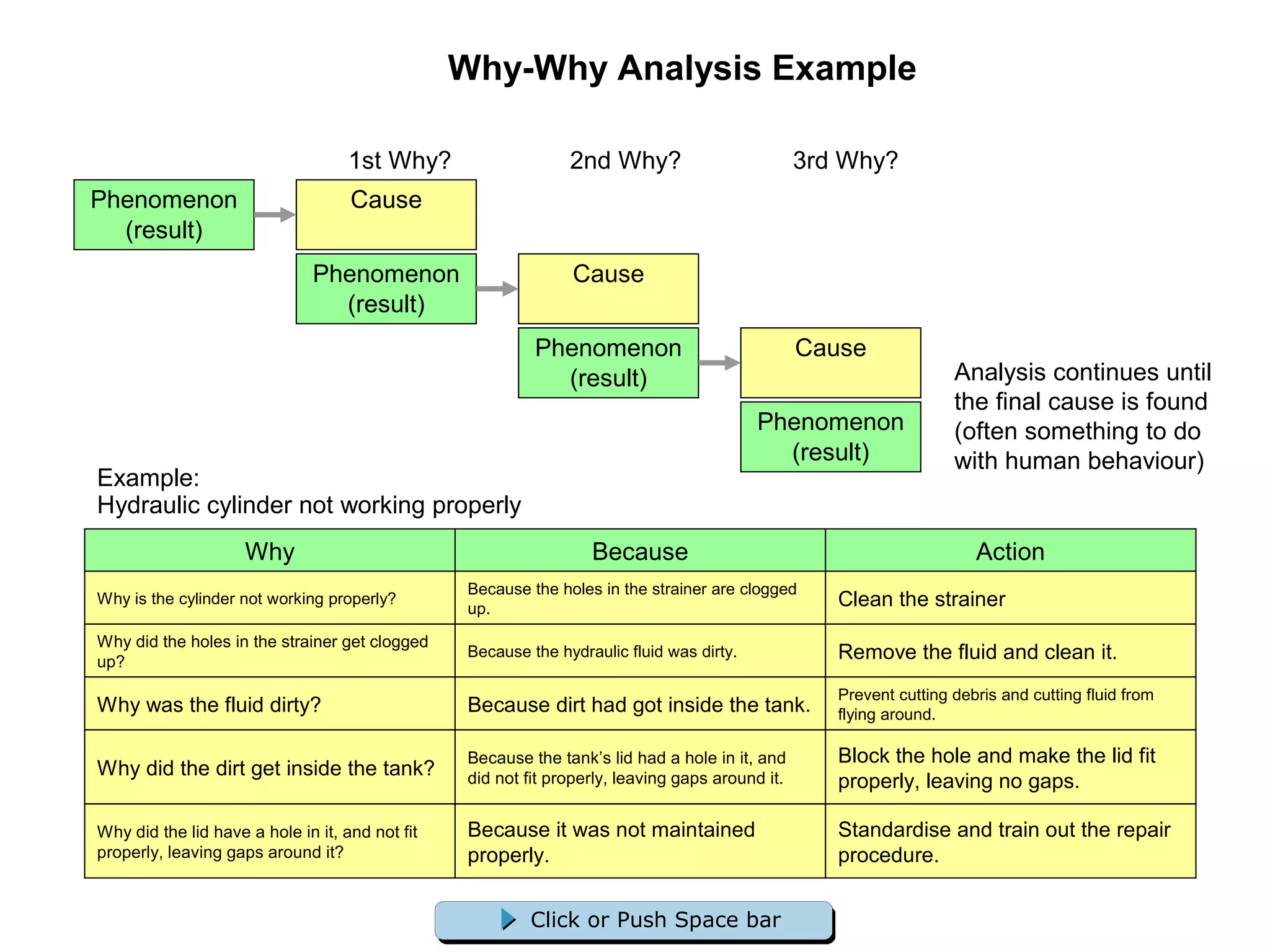 Why-Why Analysis Example

1st Why?

2nd Why?

3rd Why?

Phenomenon (result)

Cause

Phenomenon (result)

Cause

Phenomenon (result)

Cause

Phenomenon (result)

Analysis continues until the final cause is found (often something to do with human behaviour)

Example:
Hydraulic cylinder not working properly

| Why | Because | Action |
|---|---|---|
| Why is the cylinder not working properly? | Because the holes in the strainer are clogged up. | Clean the strainer |
| Why did the holes in the strainer get clogged up? | Because the hydraulic fluid was dirty. | Remove the fluid and clean it. |
| Why was the fluid dirty? | Because dirt had got inside the tank. | Prevent cutting debris and cutting fluid from flying around. |
| Why did the dirt get inside the tank? | Because the tank's lid had a hole in it, and did not fit properly, leaving gaps around it. | Block the hole and make the lid fit properly, leaving no gaps. |
| Why did the lid have a hole in it, and not fit properly, leaving gaps around it? | Because it was not maintained properly. | Standardise and train out the repair procedure. |

Click or Push Space bar